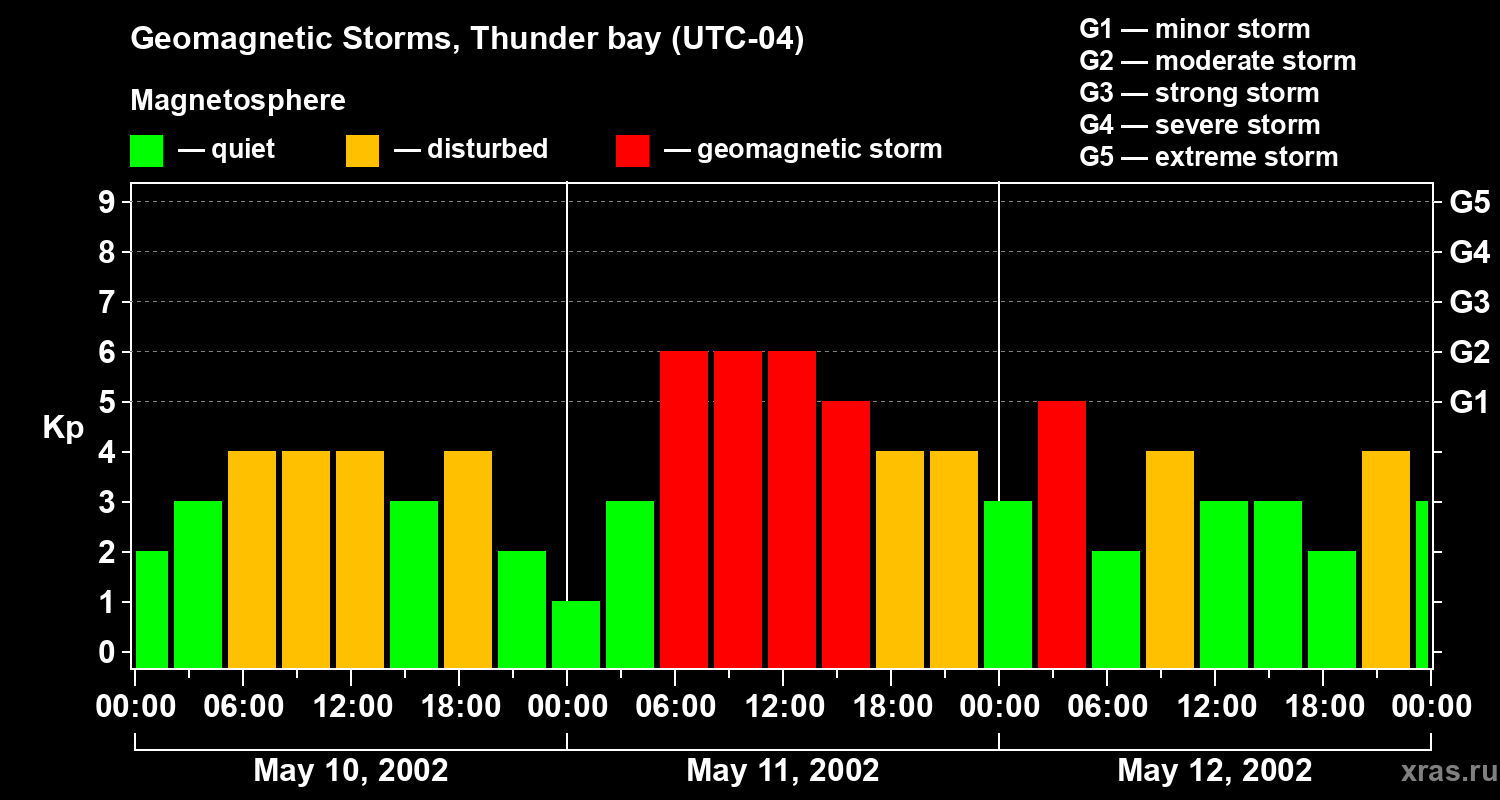 Geomagnetic Storms, Thunder bay (UTC-04)

Magnetosphere

— quiet — disturbed — geomagnetic storm

G1 — minor storm
G2 — moderate storm
G3 — strong storm
G4 — severe storm
G5 — extreme storm

Kp

9
8
7
6
5
4
3
2
1
0

G5
G4
G3
G2
G1

00:00 06:00 12:00 18:00 00:00 06:00 12:00 18:00 00:00 06:00 12:00 18:00 00:00

May 10, 2002
May 11, 2002
May 12, 2002

xras.ru